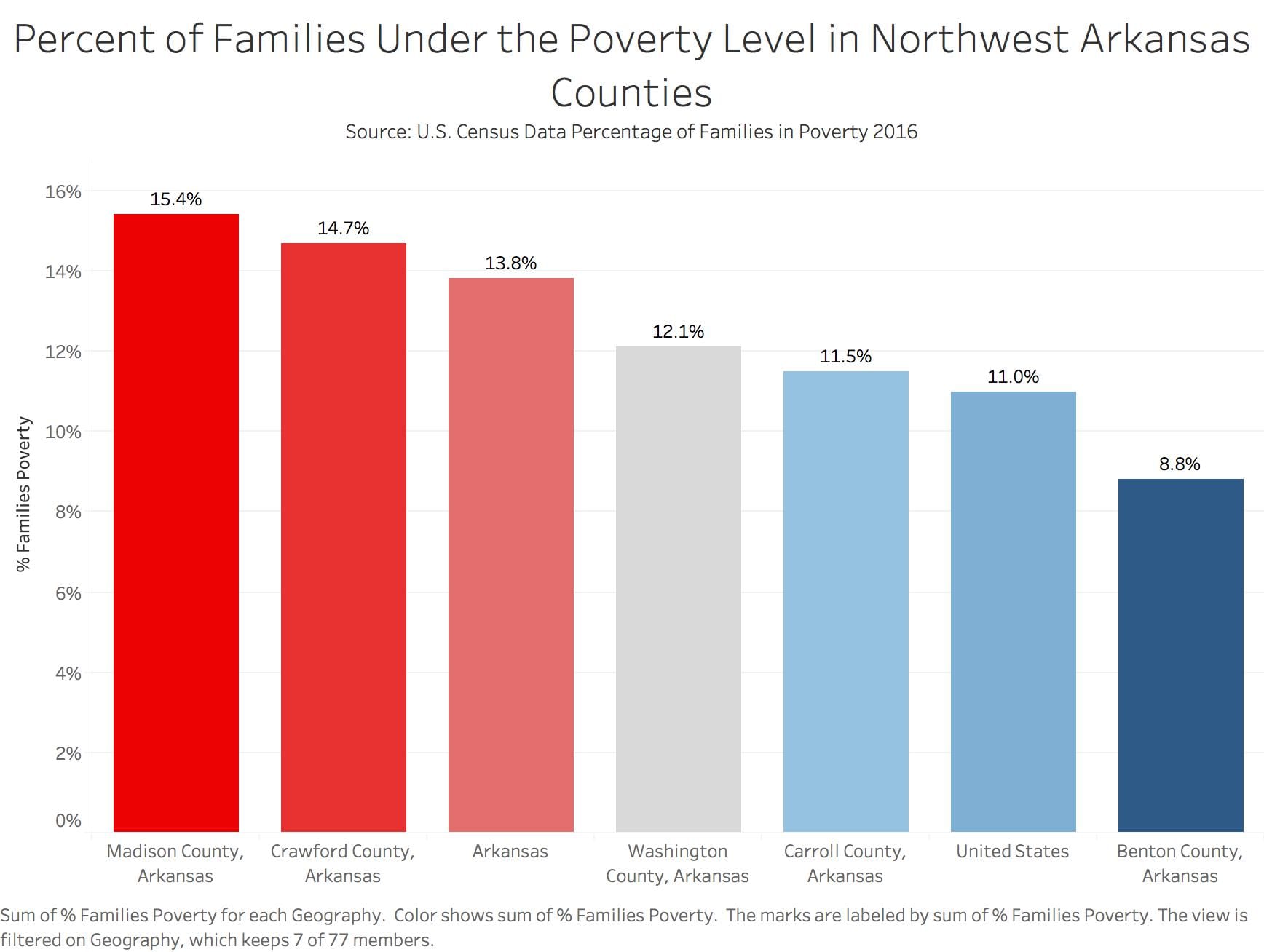 Percent of Families Under the Poverty Level in Northwest Arkansas Counties

Source: U.S. Census Data Percentage of Families in Poverty 2016

% Families Poverty

16%
14%
12%
10%
8%
6%
4%
2%
0%

15.4%
14.7%
13.8%
12.1%
11.5%
11.0%
8.8%

Madison County, Arkansas
Crawford County, Arkansas
Arkansas
Washington County, Arkansas
Carroll County, Arkansas
United States
Benton County, Arkansas

Sum of % Families Poverty for each Geography. Color shows sum of % Families Poverty. The marks are labeled by sum of % Families Poverty. The view is filtered on Geography, which keeps 7 of 77 members.